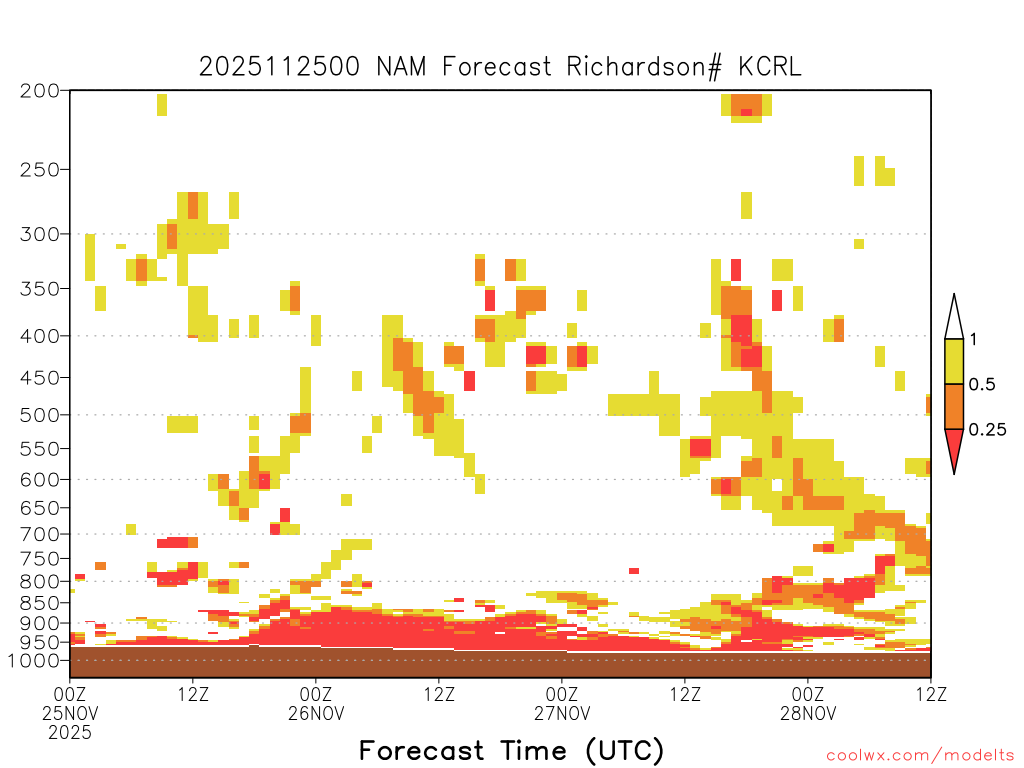 2025112500 NAM Forecast Richardson# KCRL

200
250
300
350
400
450
500
550
600
650
700
750
800
850
900
950
1000

1
0.5
0.25

00Z
25NOV
2025
12Z
00Z
26NOV
12Z
00Z
27NOV
12Z
00Z
28NOV
12Z

Forecast Time (UTC)

coolwx.com/modelts